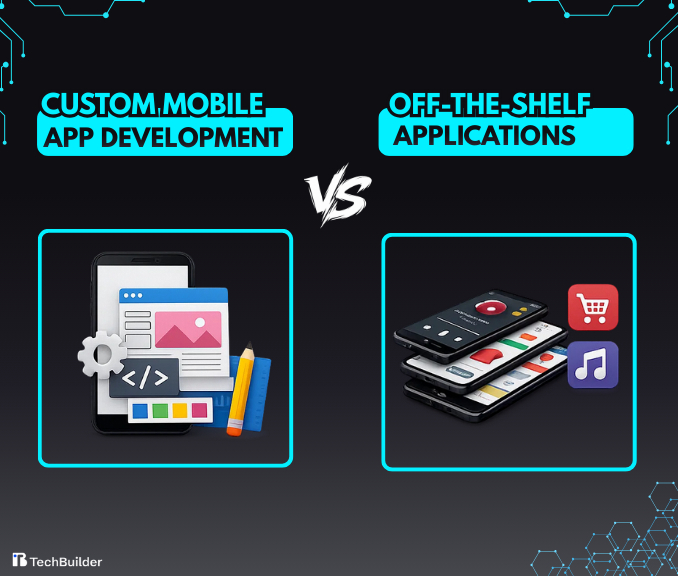 CUSTOM MOBILE APP DEVELOPMENT

VS

OFF-THE-SHELF APPLICATIONS

</>

TechBuilder